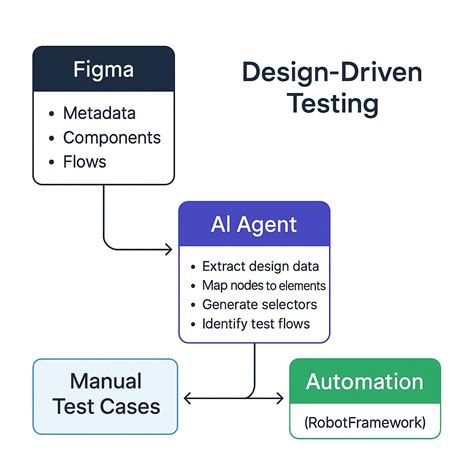 Figma

• Metadata
• Components
• Flows

Design-Driven Testing

AI Agent

• Extract design data
• Map nodes to elements
• Generate selectors
• Identify test flows

Manual Test Cases

Automation

(RobotFramework)